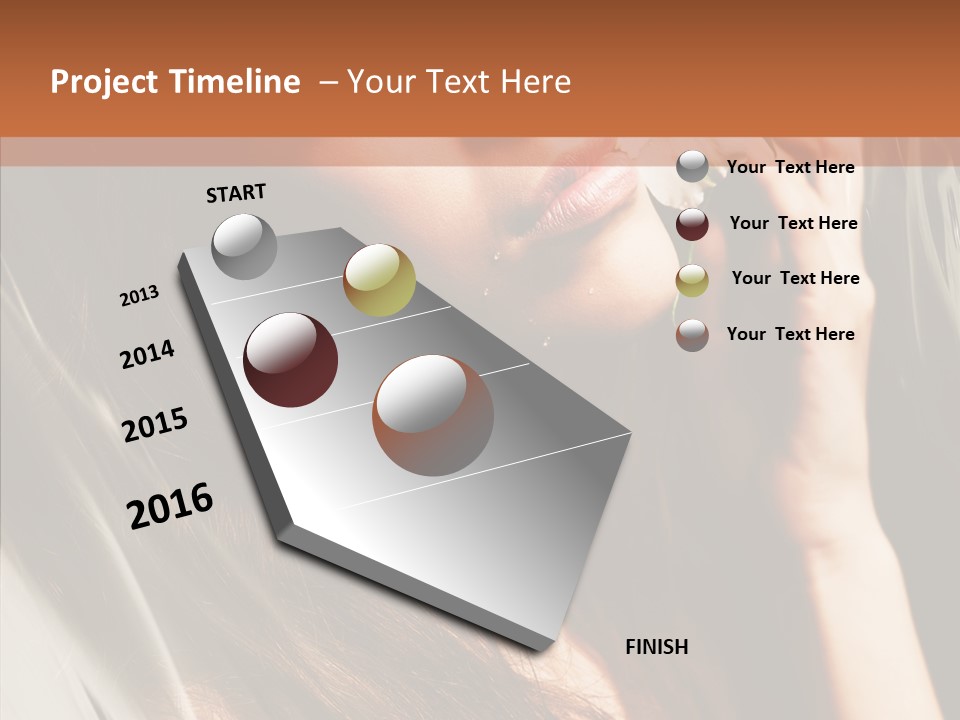 Project Timeline – Your Text Here

START

2013

2014

2015

2016

FINISH

Your Text Here

Your Text Here

Your Text Here

Your Text Here